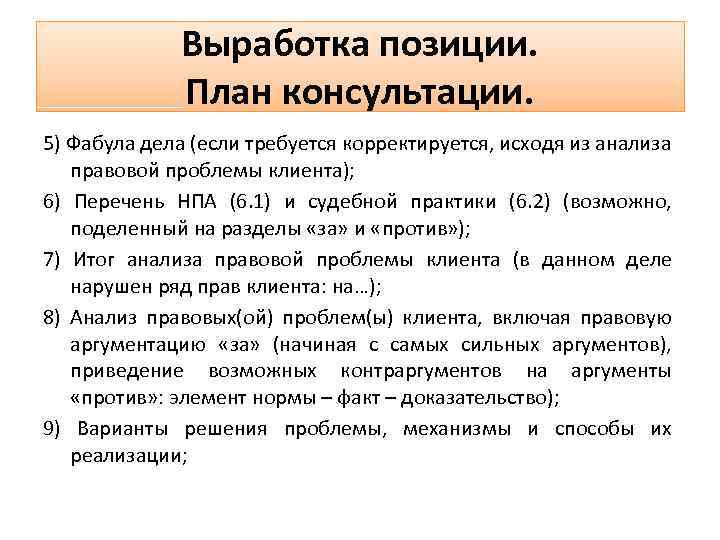 Выработка позиции.
План консультации.

5) Фабула дела (если требуется корректируется, исходя из анализа правовой проблемы клиента);

6) Перечень НПА (6.1) и судебной практики (6.2) (возможно, поделенный на разделы «за» и «против»);

7) Итог анализа правовой проблемы клиента (в данном деле нарушен ряд прав клиента: на…);

8) Анализ правовых(ой) проблем(ы) клиента, включая правовую аргументацию «за» (начиная с самых сильных аргументов), приведение возможных контраргументов на аргументы «против»: элемент нормы – факт – доказательство);

9) Варианты решения проблемы, механизмы и способы их реализации;